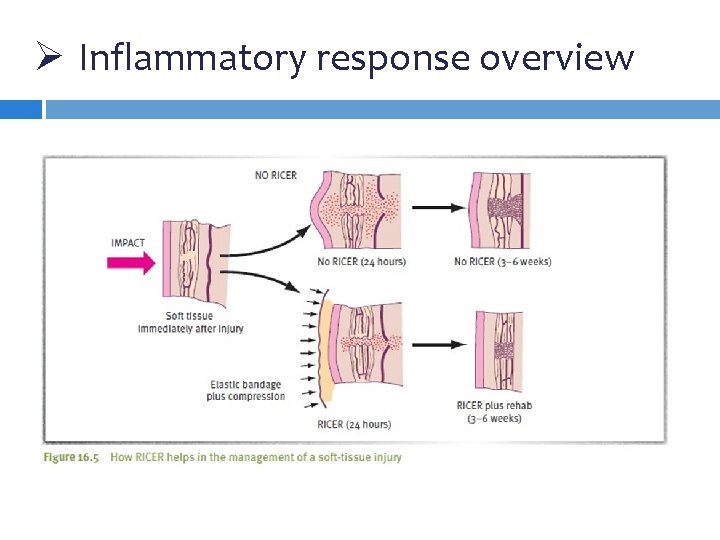 ➢ Inflammatory response overview

NO RICER

IMPACT

Soft tissue immediately after injury

No RICER (24 hours)

No RICER (3–6 weeks)

Elastic bandage plus compression

RICER (24 hours)

RICER plus rehab (3–6 weeks)

Figure 16.5 How RICER helps in the management of a soft-tissue injury